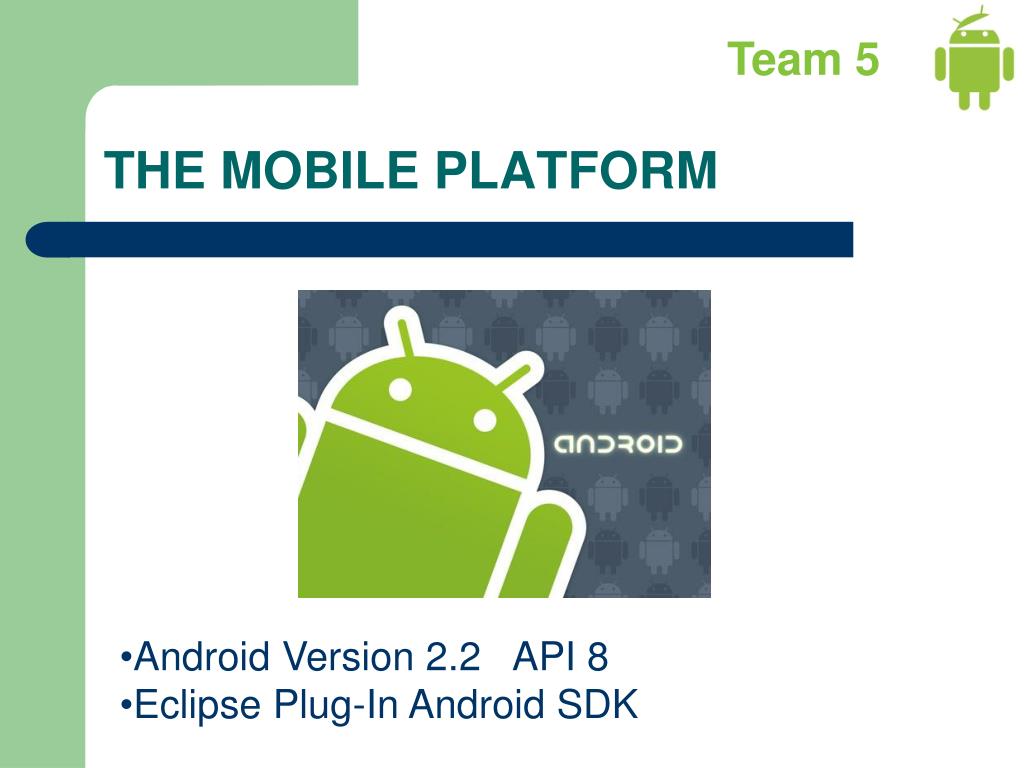 Team 5

THE MOBILE PLATFORM

android

•Android Version 2.2 API 8
•Eclipse Plug-In Android SDK